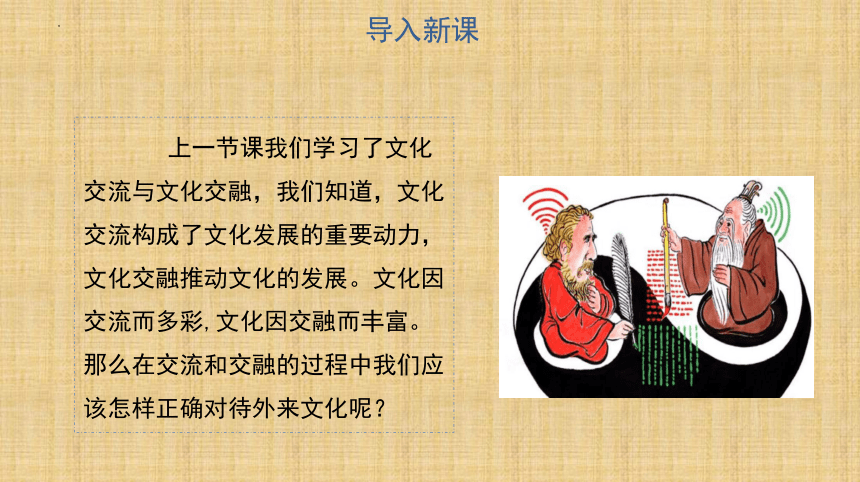 导入新课

上一节课我们学习了文化交流与文化交融，我们知道，文化交流构成了文化发展的重要动力，文化交融推动文化的发展。文化因交流而多彩,文化因交融而丰富。那么在交流和交融的过程中我们应该怎样正确对待外来文化呢？